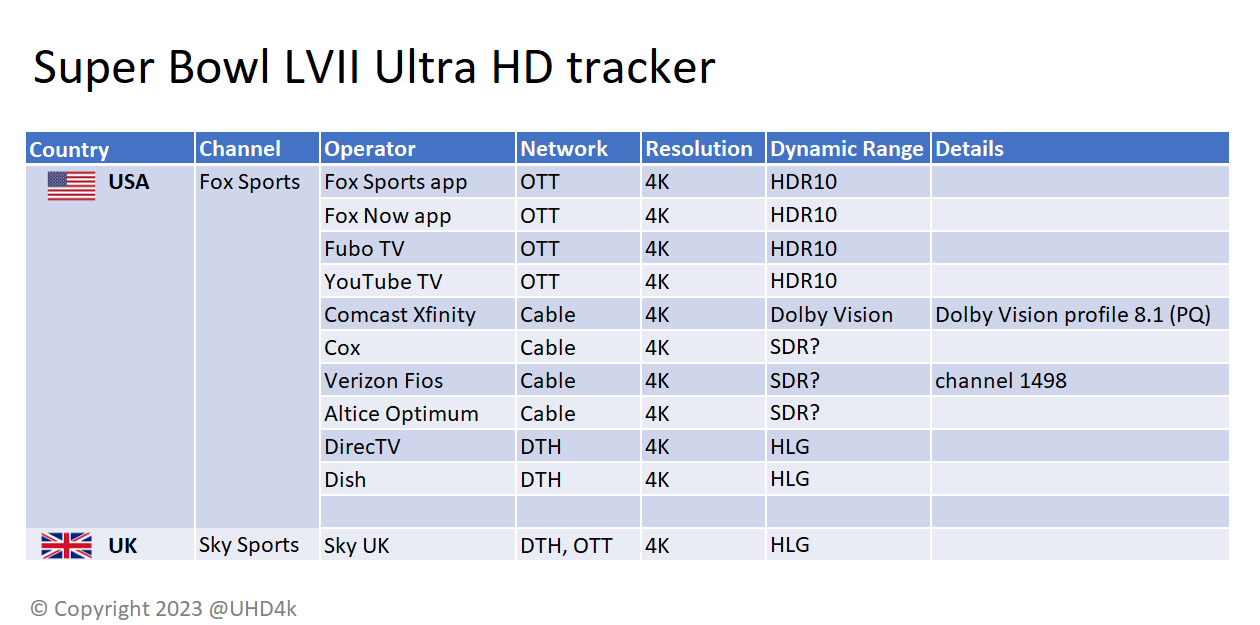 Super Bowl LVII Ultra HD tracker

| Country | Channel | Operator | Network | Resolution | Dynamic Range | Details |
|---|---|---|---|---|---|---|
| USA | Fox Sports | Fox Sports app | OTT | 4K | HDR10 | |
| | | Fox Now app | OTT | 4K | HDR10 | |
| | | Fubo TV | OTT | 4K | HDR10 | |
| | | YouTube TV | OTT | 4K | HDR10 | |
| | | Comcast Xfinity | Cable | 4K | Dolby Vision | Dolby Vision profile 8.1 (PQ) |
| | | Cox | Cable | 4K | SDR? | |
| | | Verizon Fios | Cable | 4K | SDR? | channel 1498 |
| | | Altice Optimum | Cable | 4K | SDR? | |
| | | DirecTV | DTH | 4K | HLG | |
| | | Dish | DTH | 4K | HLG | |
| | | | | | | |
| UK | Sky Sports | Sky UK | DTH, OTT | 4K | HLG | |

© Copyright 2023 @UHD4k